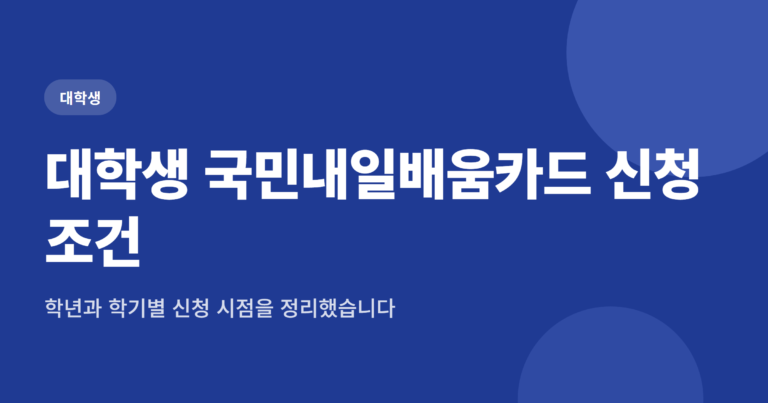 대학생

대학생 국민내일배움카드 신청 조건

학년과 학기별 신청 시점을 정리했습니다